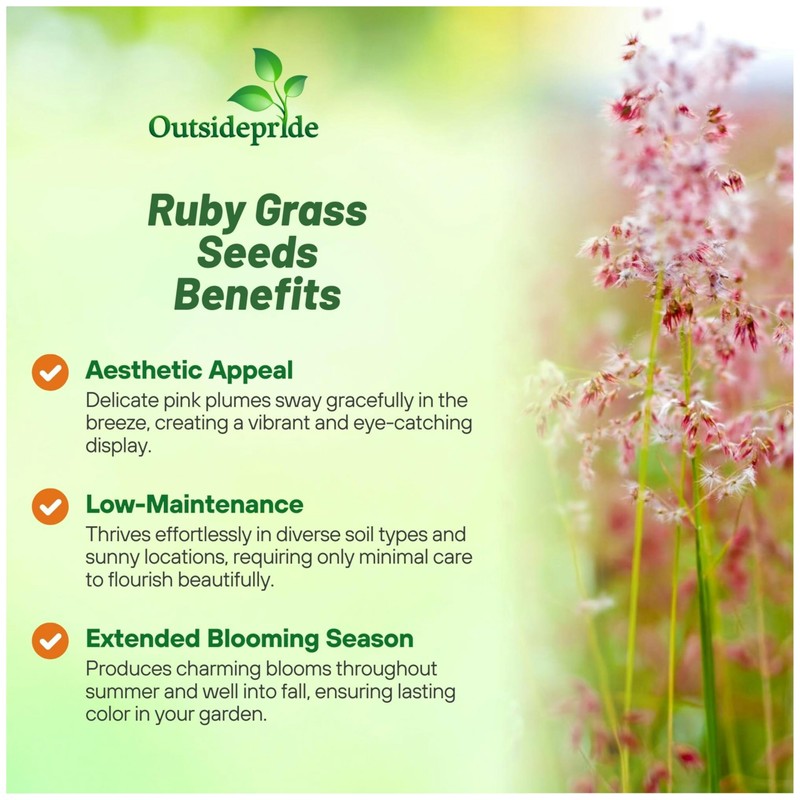 Outsidepride

Ruby Grass Seeds Benefits

Aesthetic Appeal
Delicate pink plumes sway gracefully in the breeze, creating a vibrant and eye-catching display.

Low-Maintenance
Thrives effortlessly in diverse soil types and sunny locations, requiring only minimal care to flourish beautifully.

Extended Blooming Season
Produces charming blooms throughout summer and well into fall, ensuring lasting color in your garden.